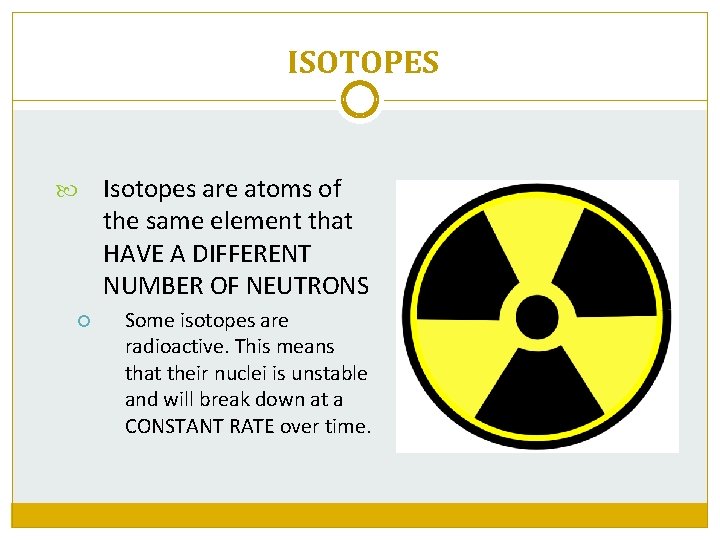 ISOTOPES

Isotopes are atoms of the same element that HAVE A DIFFERENT NUMBER OF NEUTRONS

Some isotopes are radioactive. This means that their nuclei is unstable and will break down at a CONSTANT RATE over time.